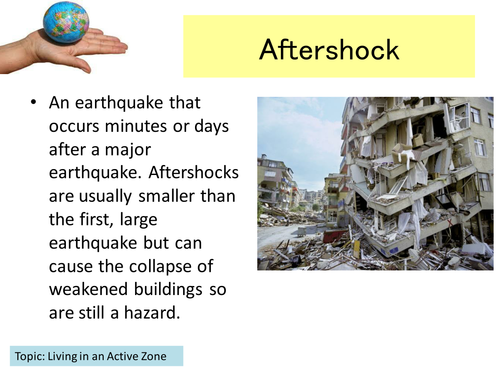 Aftershock

• An earthquake that occurs minutes or days after a major earthquake. Aftershocks are usually smaller than the first, large earthquake but can cause the collapse of weakened buildings so are still a hazard.

Topic: Living in an Active Zone